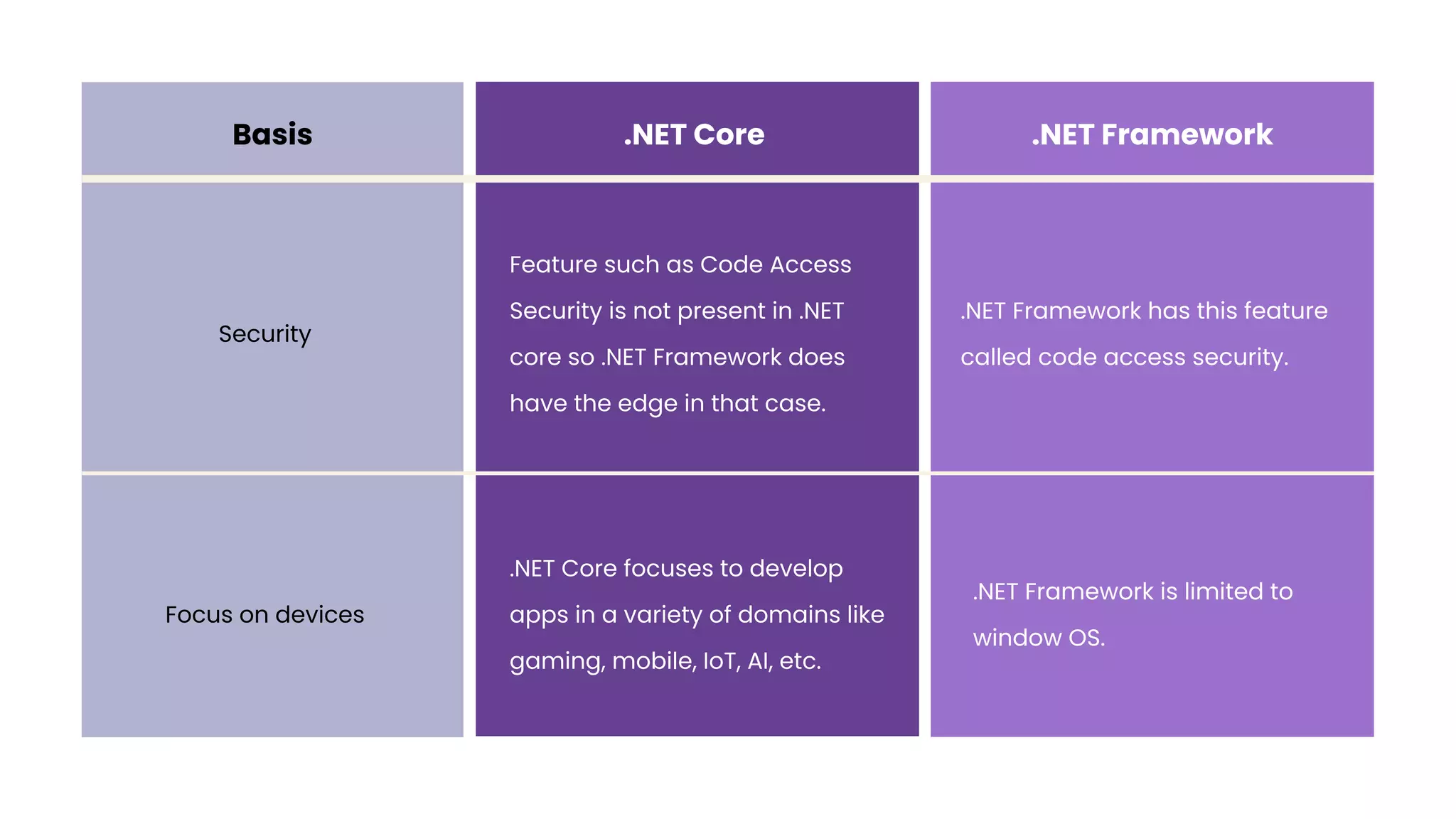 | Basis | .NET Core | .NET Framework |
|---|---|---|
| Security | Feature such as Code Access Security is not present in .NET core so .NET Framework does have the edge in that case. | .NET Framework has this feature called code access security. |
| Focus on devices | .NET Core focuses to develop apps in a variety of domains like gaming, mobile, IoT, AI, etc. | .NET Framework is limited to window OS. |